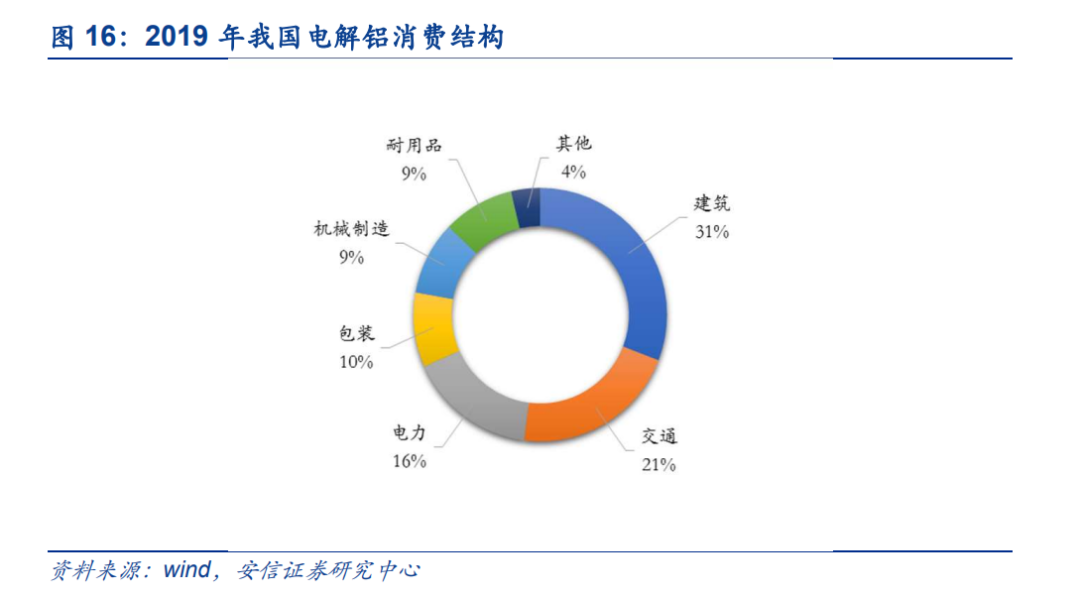 图 16：2019 年我国电解铝消费结构

耐用品
9%

其他
4%

建筑
31%

机械制造
9%

包装
10%

电力
16%

交通
21%

资料来源：wind，安信证券研究中心